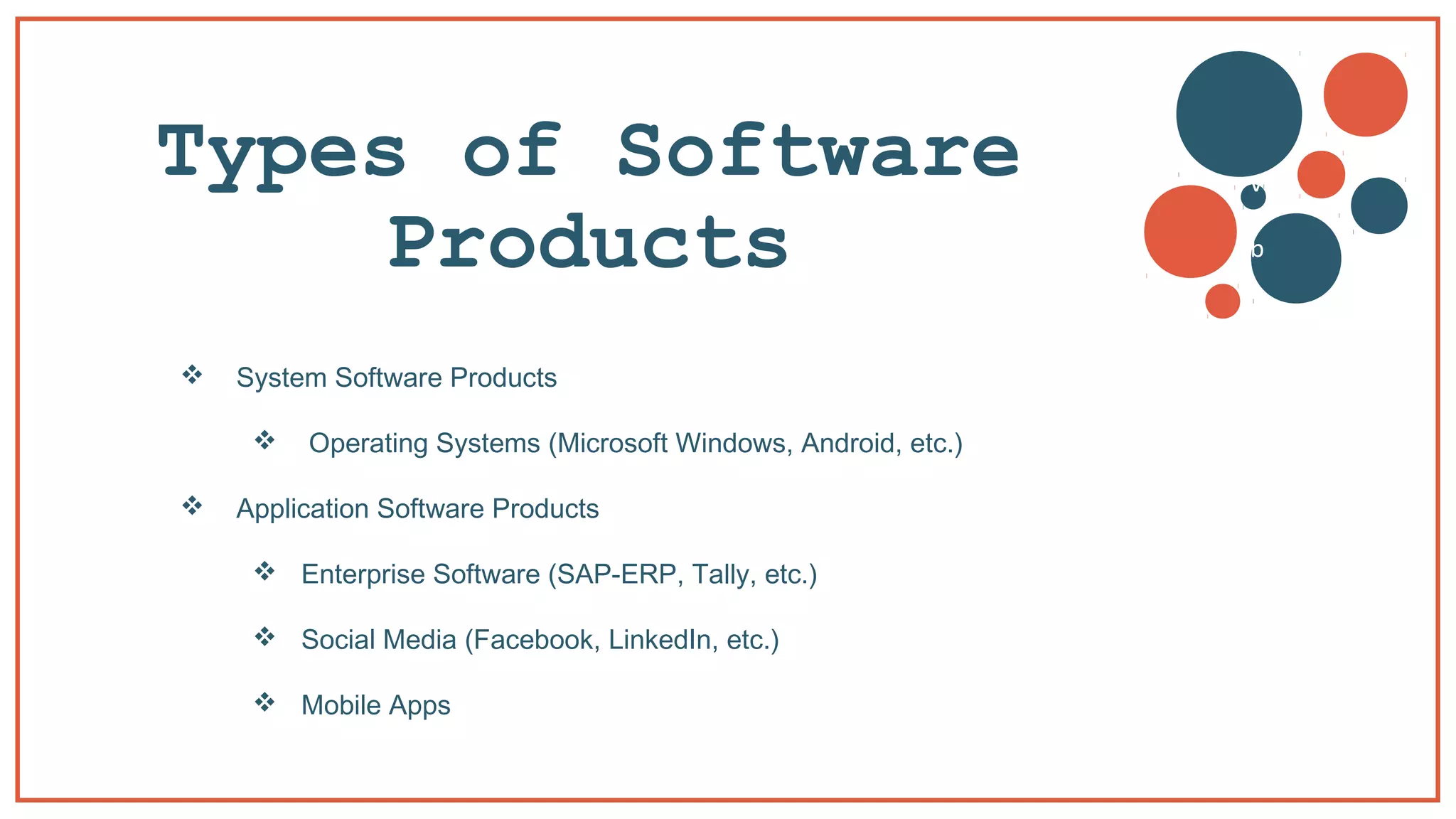 Types of Software Products

❖ System Software Products

❖ Operating Systems (Microsoft Windows, Android, etc.)

❖ Application Software Products

❖ Enterprise Software (SAP-ERP, Tally, etc.)

❖ Social Media (Facebook, LinkedIn, etc.)

❖ Mobile Apps